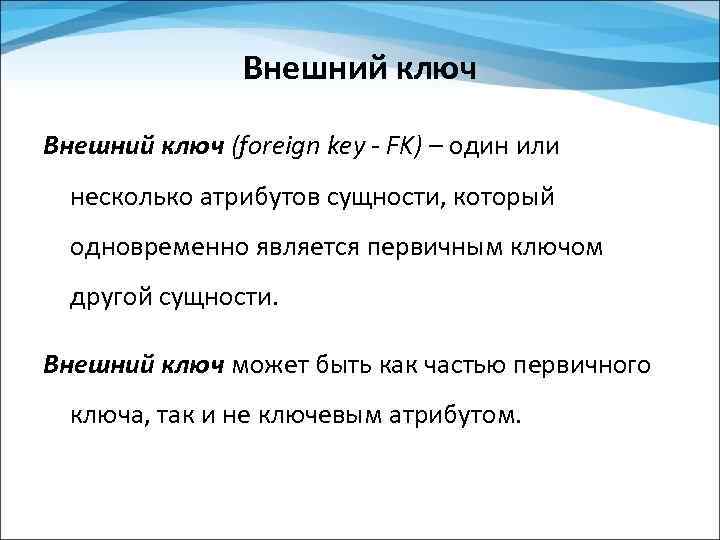 Внешний ключ

Внешний ключ (foreign key - FK) – один или несколько атрибутов сущности, который одновременно является первичным ключом другой сущности.

Внешний ключ может быть как частью первичного ключа, так и не ключевым атрибутом.